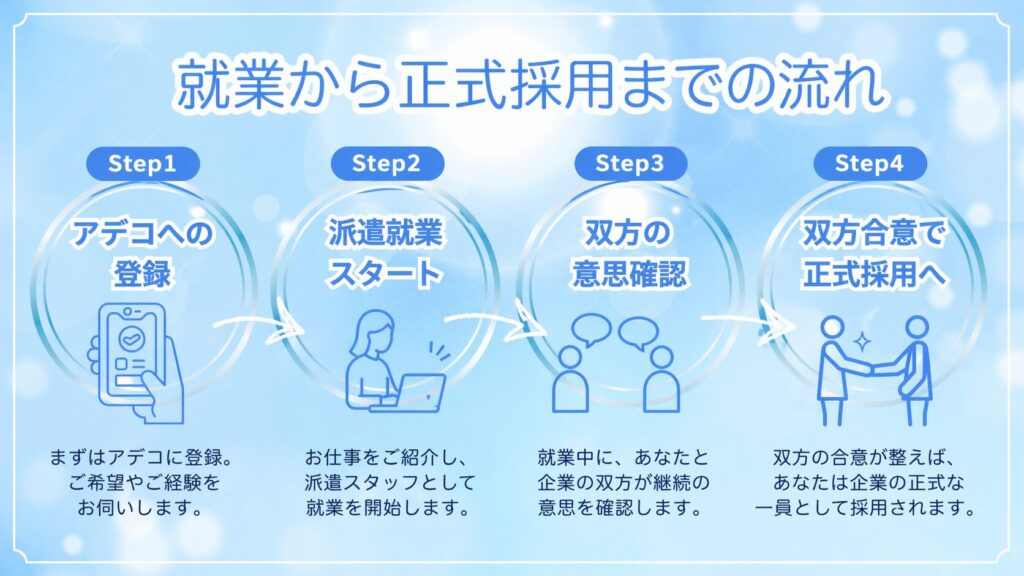 就業から正式採用までの流れ

Step1
アデコへの登録
まずはアデコに登録。ご希望やご経験をお伺いします。

Step2
派遣就業スタート
お仕事をご紹介し、派遣スタッフとして就業を開始します。

Step3
双方の意思確認
就業中に、あなたと企業の双方が継続の意思を確認します。

Step4
双方合意で正式採用へ
双方の合意が整えば、あなたは企業の正式な一員として採用されます。